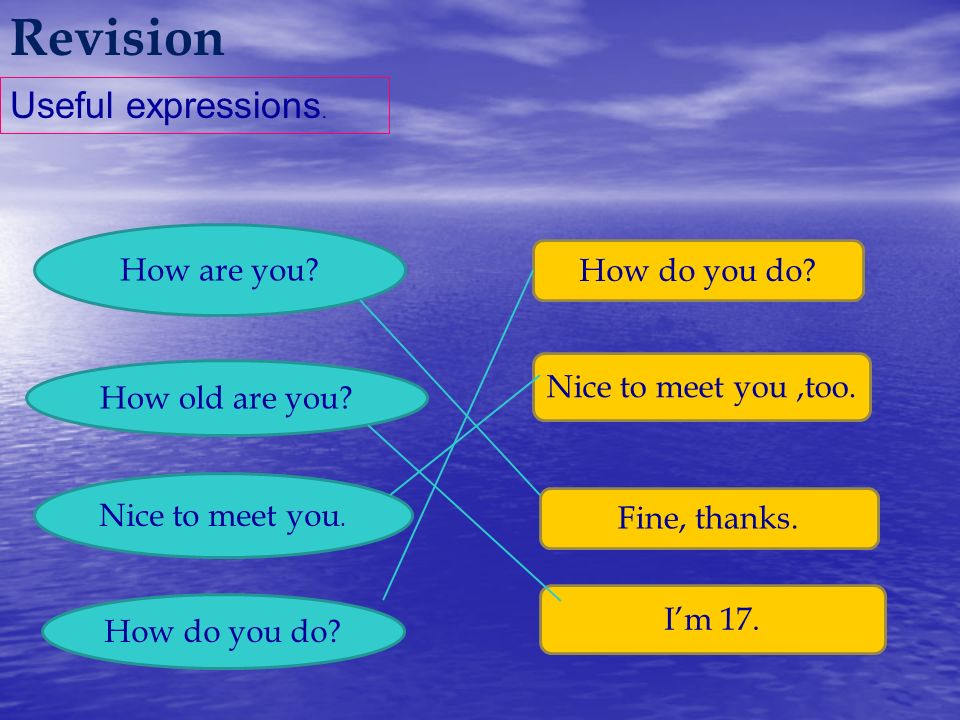 Revision

Useful expressions.

How are you?

How old are you?

Nice to meet you.

How do you do?

How do you do?

Nice to meet you ,too.

Fine, thanks.

I'm 17.